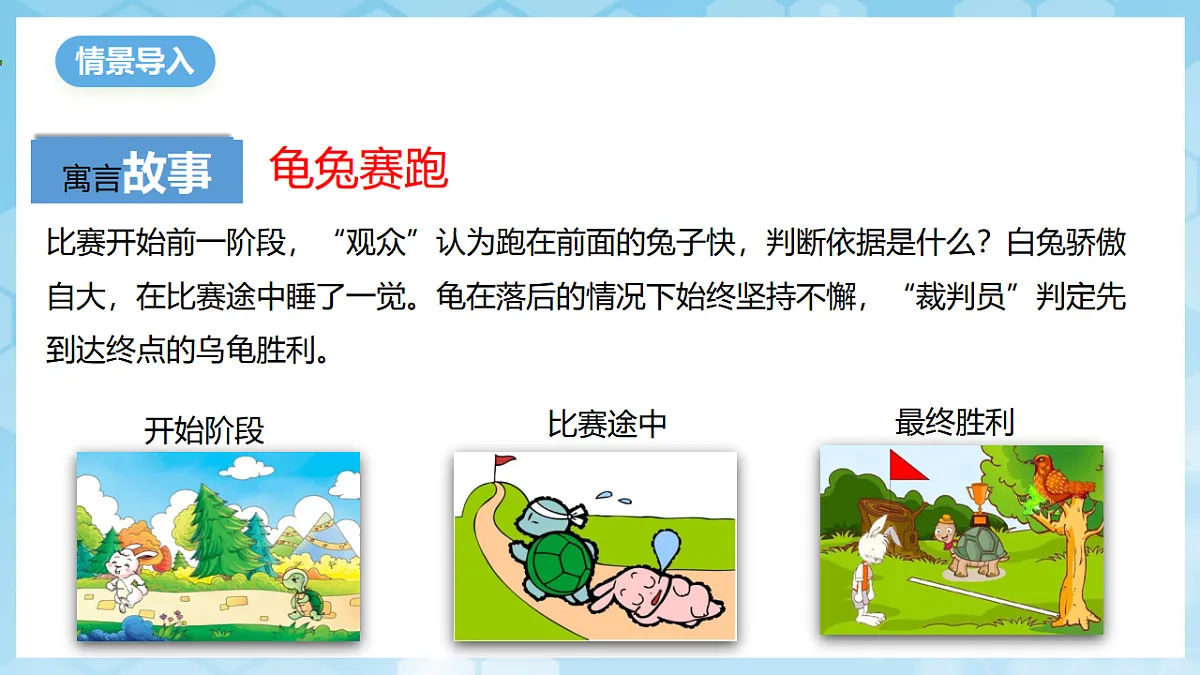 情景导入

寓言故事 龟兔赛跑

比赛开始前一阶段，“观众”认为跑在前面的兔子快，判断依据是什么？白兔骄傲自大，在比赛途中睡了一觉。龟在落后的情况下始终坚持不懈，“裁判员”判定先到达终点的乌龟胜利。

开始阶段

比赛途中

最终胜利